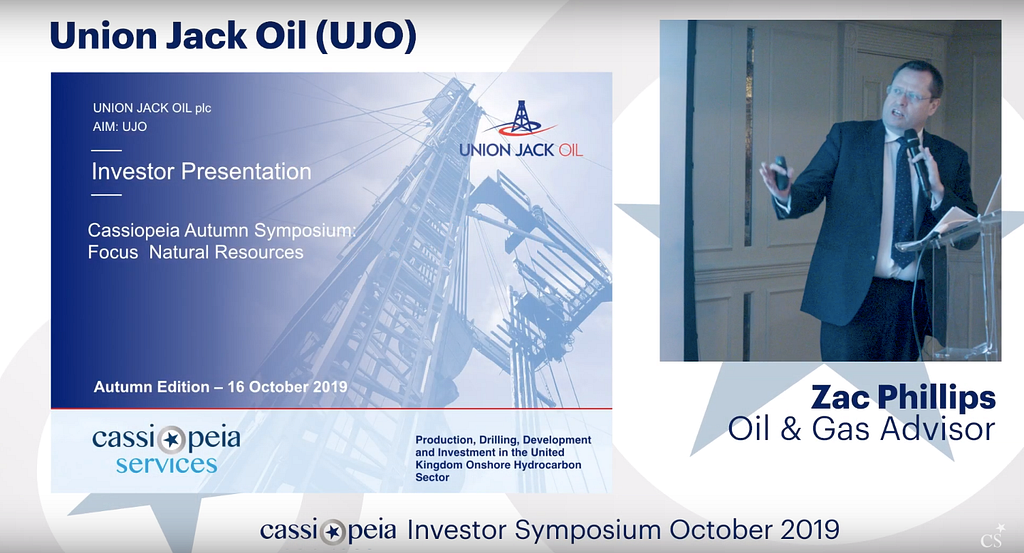 Union Jack Oil (UJO)

UNION JACK OIL plc
AIM: UJO

Investor Presentation

Cassiopeia Autumn Symposium: Focus Natural Resources

UNION JACK OIL

Autumn Edition – 16 October 2019

cassiopeia services

Production, Drilling, Development and Investment in the United Kingdom Onshore Hydrocarbon Sector

Zac Phillips
Oil & Gas Advisor

cassiopeia Investor Symposium October 2019

CS